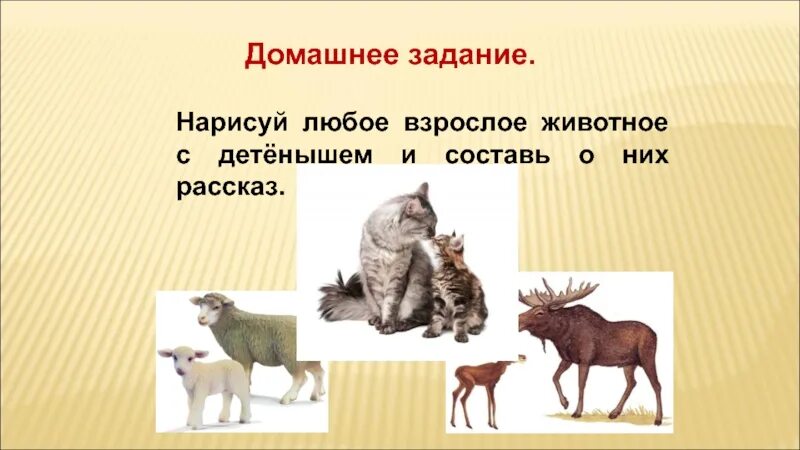 Домашнее задание.

Нарисуй любое взрослое животное с детёнышем и составь о них рассказ.